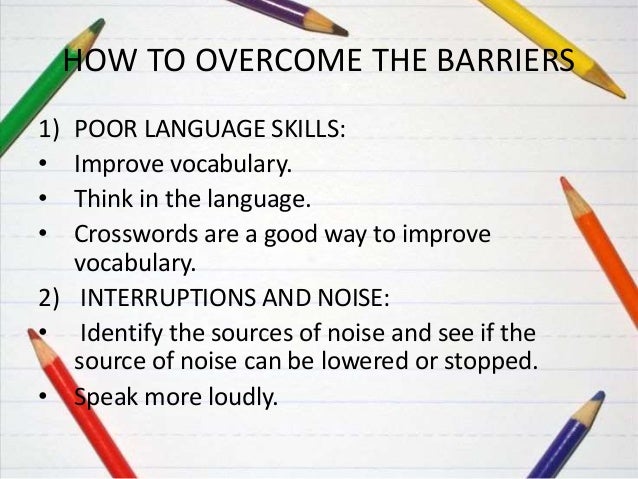 HOW TO OVERCOME THE BARRIERS

1) POOR LANGUAGE SKILLS:
• Improve vocabulary.
• Think in the language.
• Crosswords are a good way to improve vocabulary.

2) INTERRUPTIONS AND NOISE:
• Identify the sources of noise and see if the source of noise can be lowered or stopped.
• Speak more loudly.